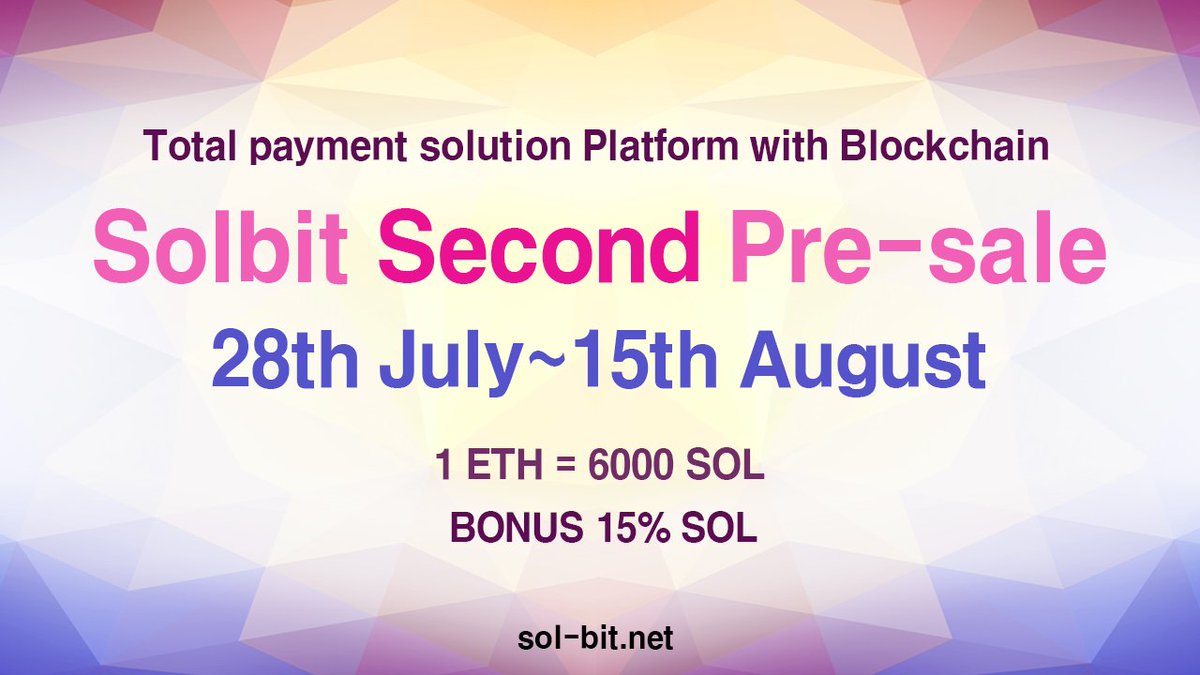 Total payment solution Platform with Blockchain

Solbit Second Pre-sale

28th July~15th August

1 ETH = 6000 SOL

BONUS 15% SOL

sol-bit.net